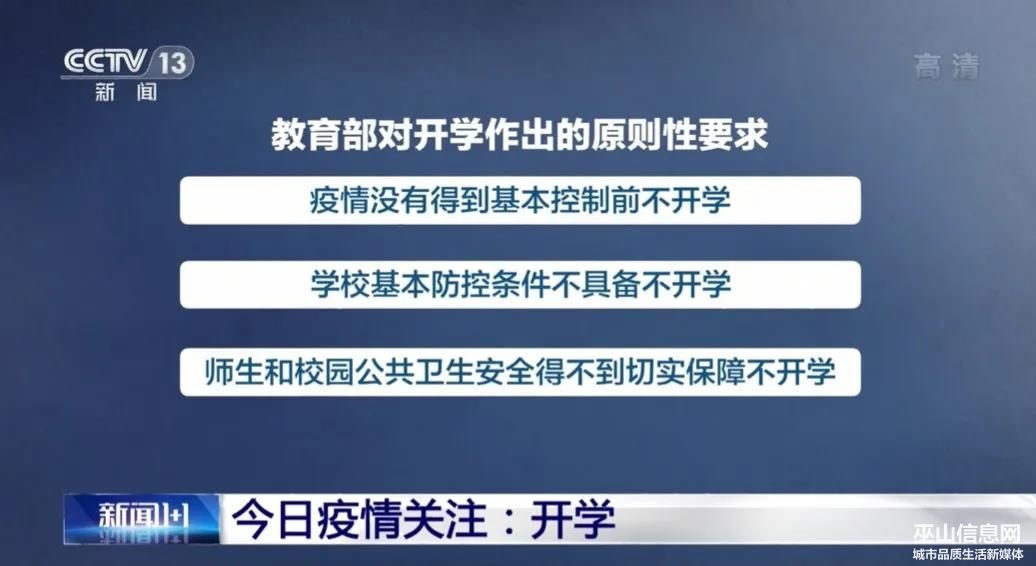 CCTV 13
新闻

高清

教育部对开学作出的原则性要求

疫情没有得到基本控制前不开学

学校基本防控条件不具备不开学

师生和校园公共卫生安全得不到切实保障不开学

新闻1+1

今日疫情关注：开学

巫山信息网
城市品质生活新媒体